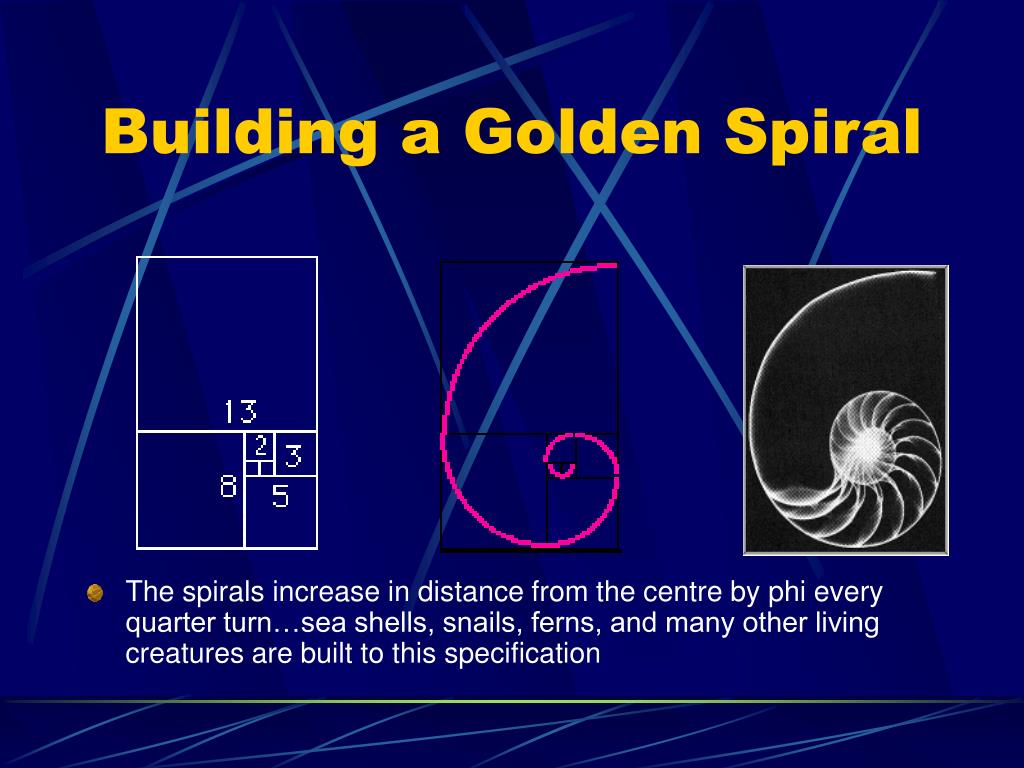 Building a Golden Spiral

13
2
3
8
5

The spirals increase in distance from the centre by phi every quarter turn…sea shells, snails, ferns, and many other living creatures are built to this specification